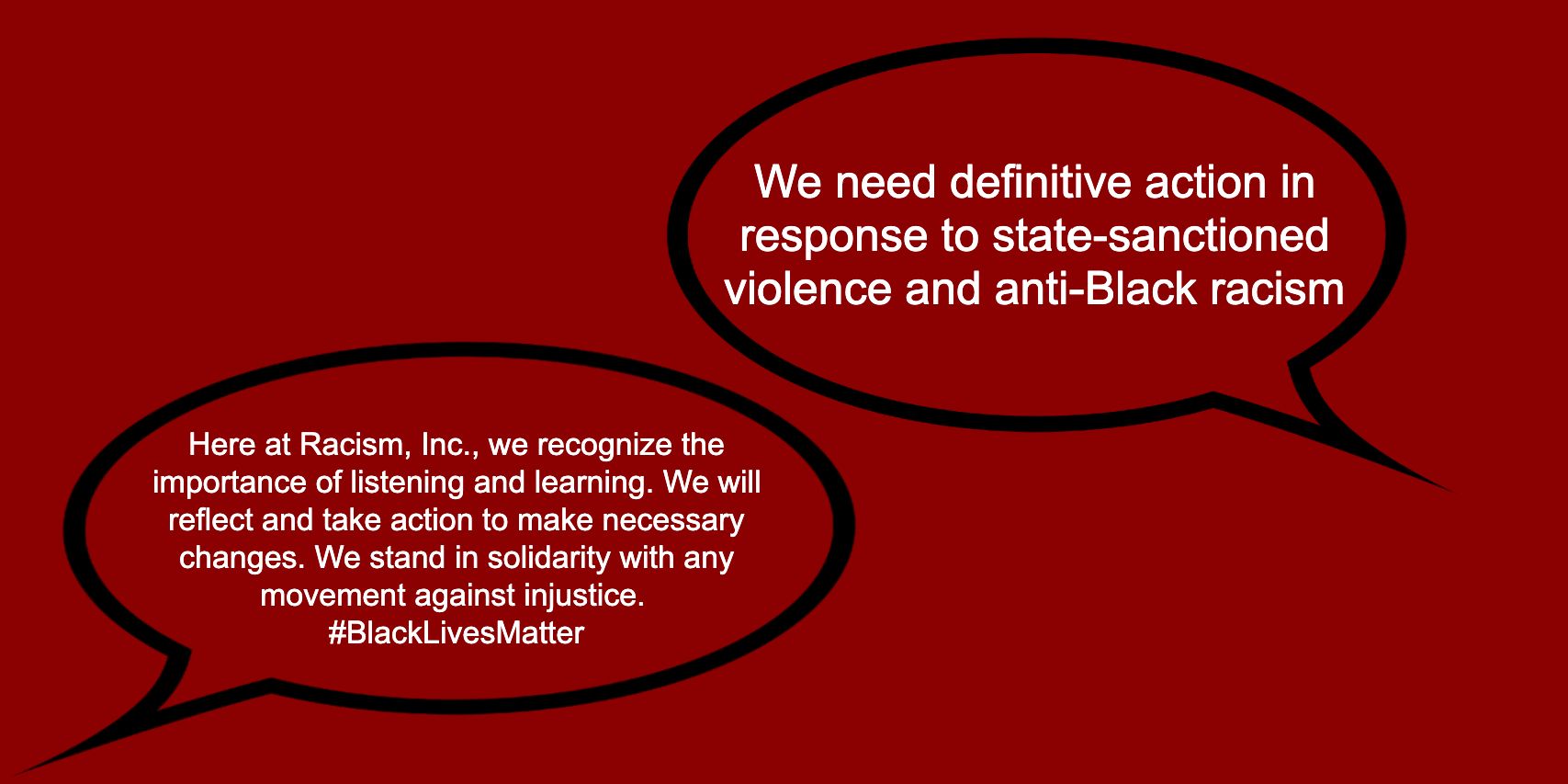 We need definitive action in response to state-sanctioned violence and anti-Black racism

Here at Racism, Inc., we recognize the importance of listening and learning. We will reflect and take action to make necessary changes. We stand in solidarity with any movement against injustice.
#BlackLivesMatter